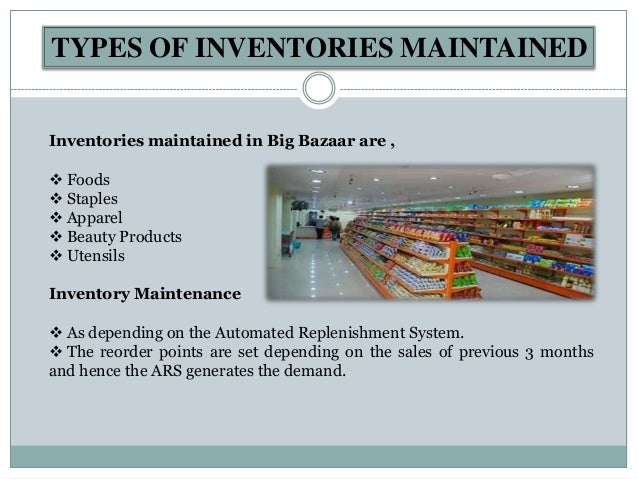 TYPES OF INVENTORIES MAINTAINED

Inventories maintained in Big Bazaar are ,

❖ Foods
❖ Staples
❖ Apparel
❖ Beauty Products
❖ Utensils

Inventory Maintenance

❖ As depending on the Automated Replenishment System.
❖ The reorder points are set depending on the sales of previous 3 months and hence the ARS generates the demand.